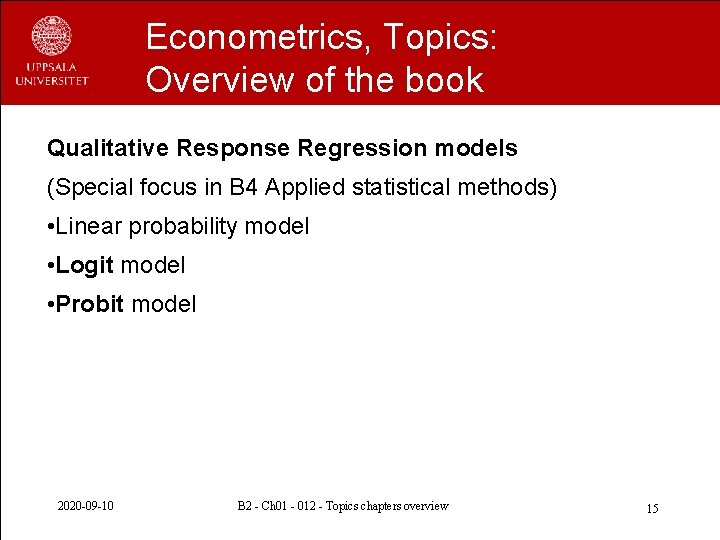 UPPSALA UNIVERSITET

Econometrics, Topics: Overview of the book

Qualitative Response Regression models

(Special focus in B4 Applied statistical methods)

•Linear probability model

•Logit model

•Probit model

2020-09-10

B2 - Ch01 - 012 - Topics chapters overview

15